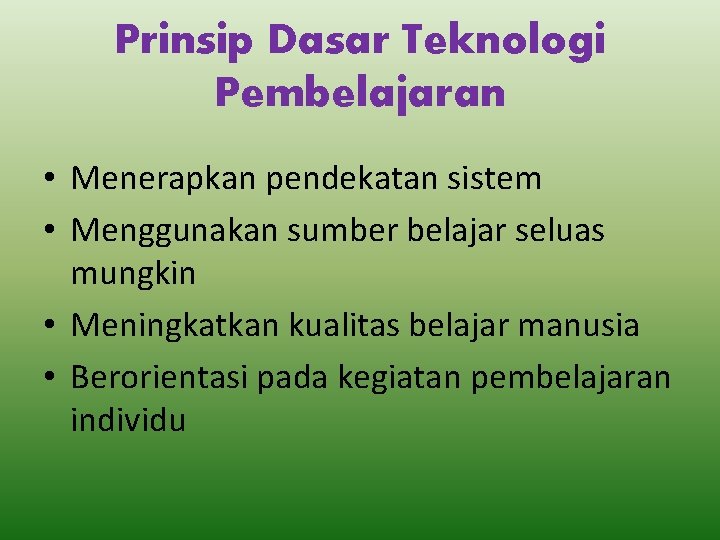 Prinsip Dasar Teknologi Pembelajaran

• Menerapkan pendekatan sistem
• Menggunakan sumber belajar seluas mungkin
• Meningkatkan kualitas belajar manusia
• Berorientasi pada kegiatan pembelajaran individu